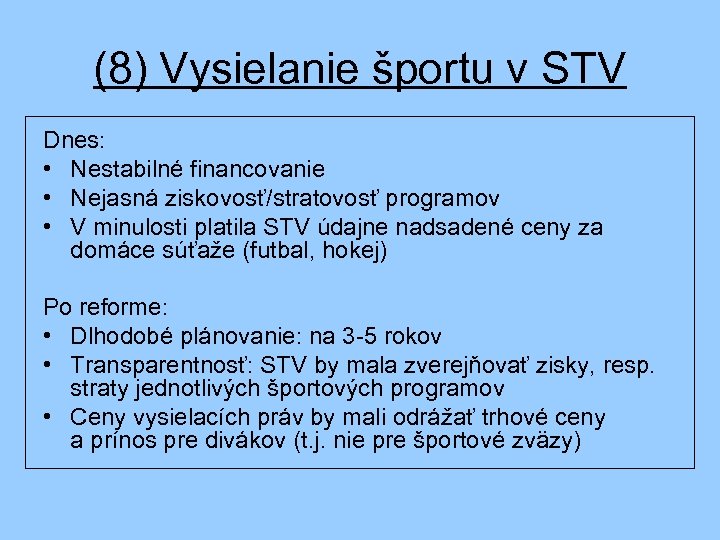 (8) Vysielanie športu v STV

Dnes:
• Nestabilné financovanie
• Nejasná ziskovosť/stratovosť programov
• V minulosti platila STV údajne nadsadené ceny za domáce súťaže (futbal, hokej)

Po reforme:
• Dlhodobé plánovanie: na 3-5 rokov
• Transparentnosť: STV by mala zverejňovať zisky, resp. straty jednotlivých športových programov
• Ceny vysielacích práv by mali odrážať trhové ceny a prínos pre divákov (t.j. nie pre športové zväzy)